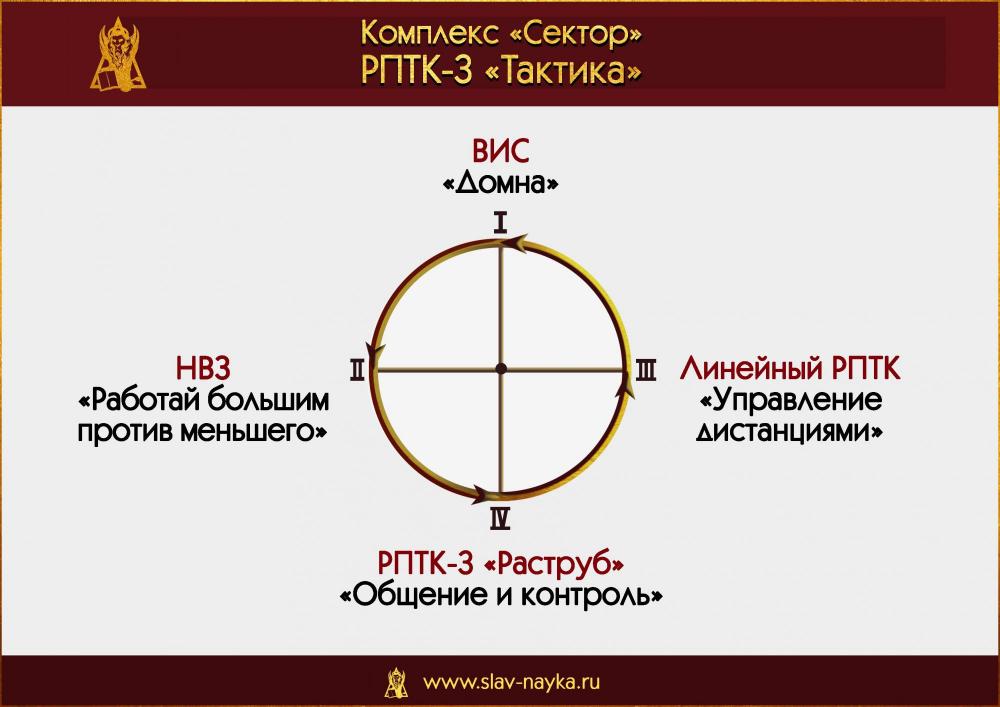 Комплекс «Сектор»
РПТК-3 «Тактика»

ВИС
«Домна»

I

НВЗ
«Работай большим против меньшего»

II

III

Линейный РПТК
«Управление дистанциями»

IV

РПТК-3 «Раструб»
«Общение и контроль»

www.slav-nayka.ru